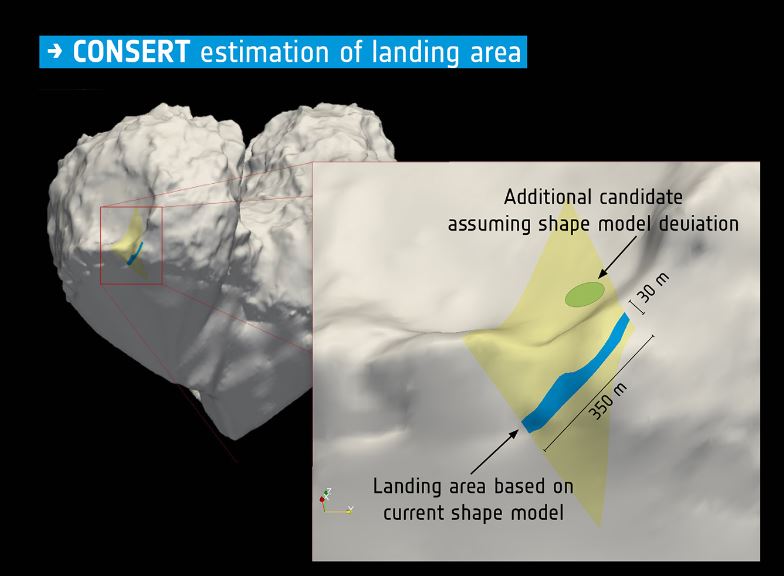 → CONSERT estimation of landing area

Additional candidate assuming shape model deviation

30 m

350 m

Landing area based on current shape model